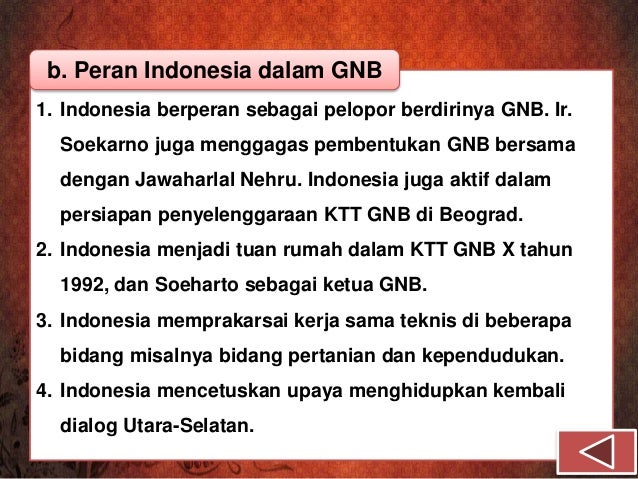 b. Peran Indonesia dalam GNB

1. Indonesia berperan sebagai pelopor berdirinya GNB. Ir. Soekarno juga menggagas pembentukan GNB bersama dengan Jawaharlal Nehru. Indonesia juga aktif dalam persiapan penyelenggaraan KTT GNB di Beograd.
2. Indonesia menjadi tuan rumah dalam KTT GNB X tahun 1992, dan Soeharto sebagai ketua GNB.
3. Indonesia memprakarsai kerja sama teknis di beberapa bidang misalnya bidang pertanian dan kependudukan.
4. Indonesia mencetuskan upaya menghidupkan kembali dialog Utara-Selatan.